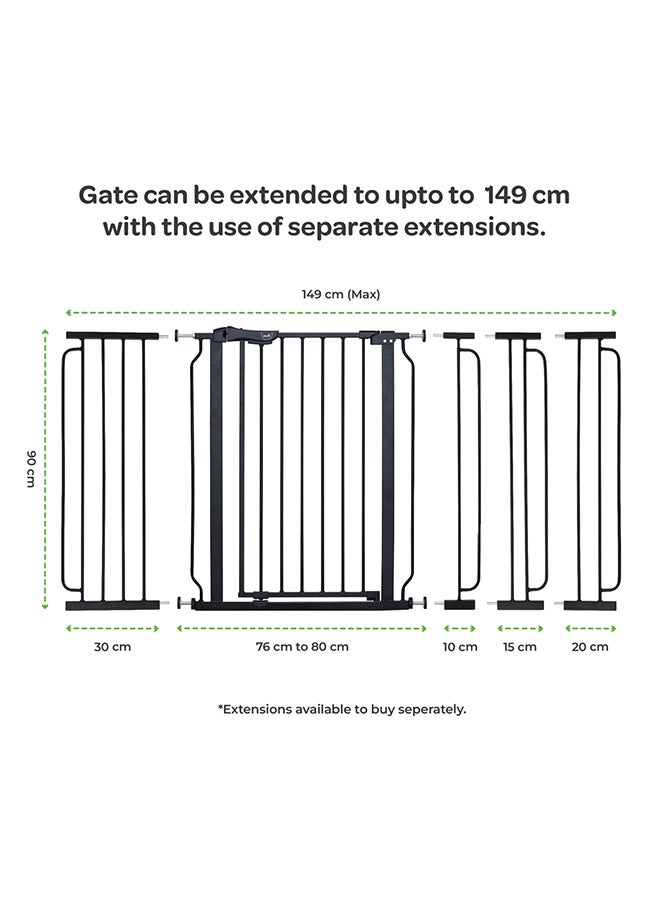 Gate can be extended to upto to 149 cm with the use of separate extensions.

149 cm (Max)

90 cm

30 cm

76 cm to 80 cm

10 cm

15 cm

20 cm

*Extensions available to buy seperately.